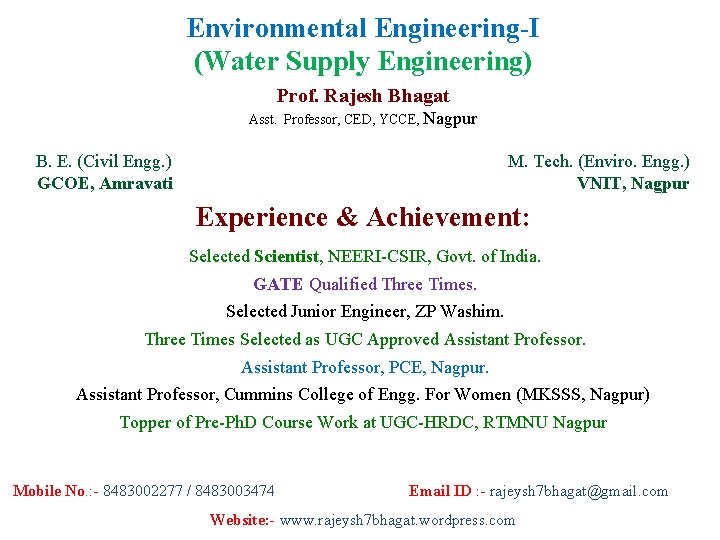 Environmental Engineering-I
(Water Supply Engineering)

Prof. Rajesh Bhagat
Asst. Professor, CED, YCCE, Nagpur

B. E. (Civil Engg.)
GCOE, Amravati

M. Tech. (Enviro. Engg.)
VNIT, Nagpur

Experience & Achievement:

Selected Scientist, NEERI-CSIR, Govt. of India.

GATE Qualified Three Times.

Selected Junior Engineer, ZP Washim.

Three Times Selected as UGC Approved Assistant Professor.

Assistant Professor, PCE, Nagpur.

Assistant Professor, Cummins College of Engg. For Women (MKSSS, Nagpur)

Topper of Pre-PhD Course Work at UGC-HRDC, RTMNU Nagpur

Mobile No.:- 8483002277 / 8483003474

Email ID :- rajeysh7bhagat@gmail.com

Website:- www.rajeysh7bhagat.wordpress.com